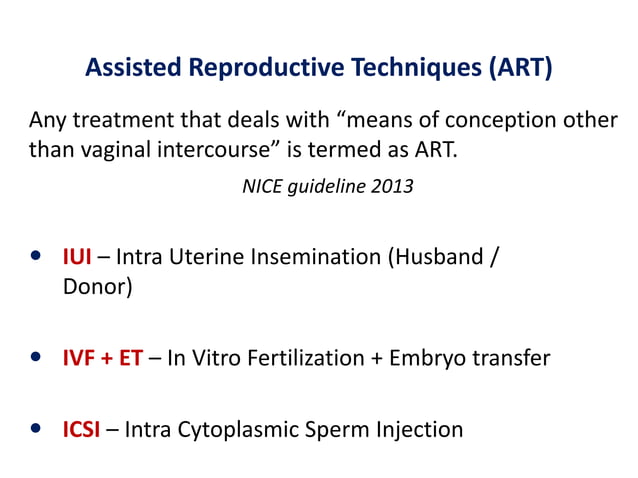 Assisted Reproductive Techniques (ART)

Any treatment that deals with “means of conception other than vaginal intercourse” is termed as ART.

NICE guideline 2013

• IUI – Intra Uterine Insemination (Husband / Donor)

• IVF + ET – In Vitro Fertilization + Embryo transfer

• ICSI – Intra Cytoplasmic Sperm Injection